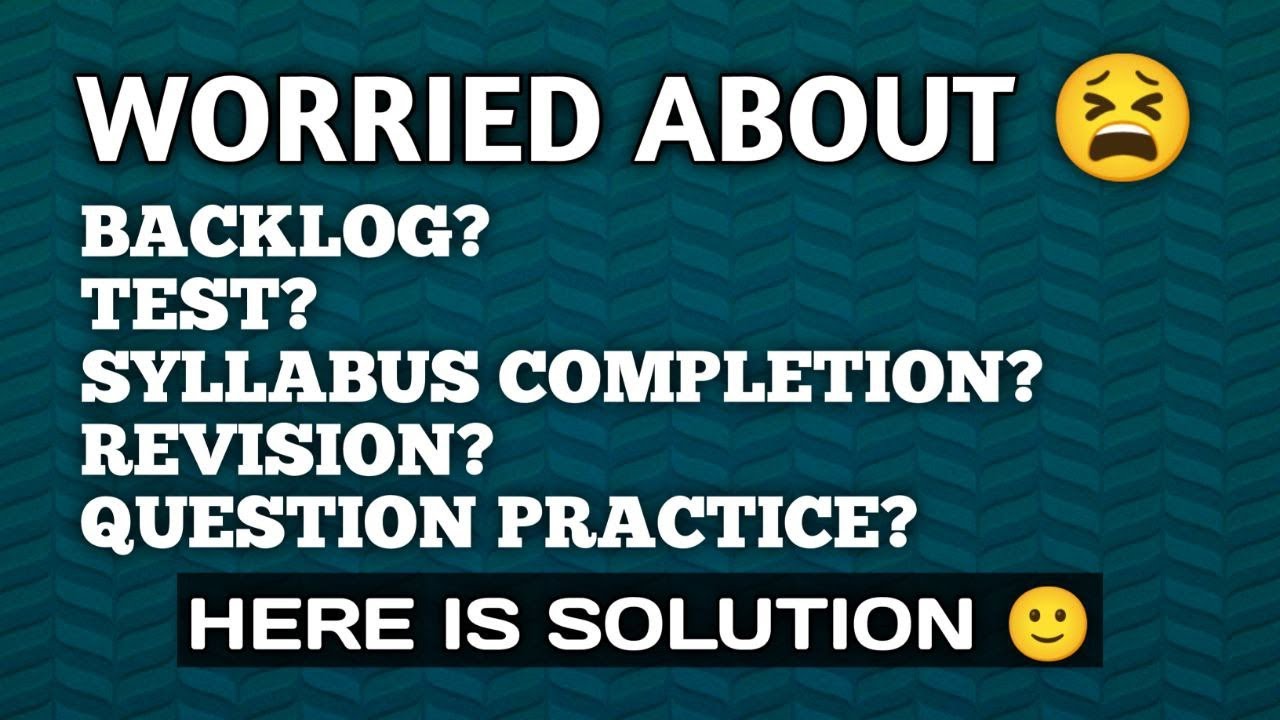 WORRIED ABOUT 😫

BACKLOG?
TEST?
SYLLABUS COMPLETION?
REVISION?
QUESTION PRACTICE?

HERE IS SOLUTION 🙂